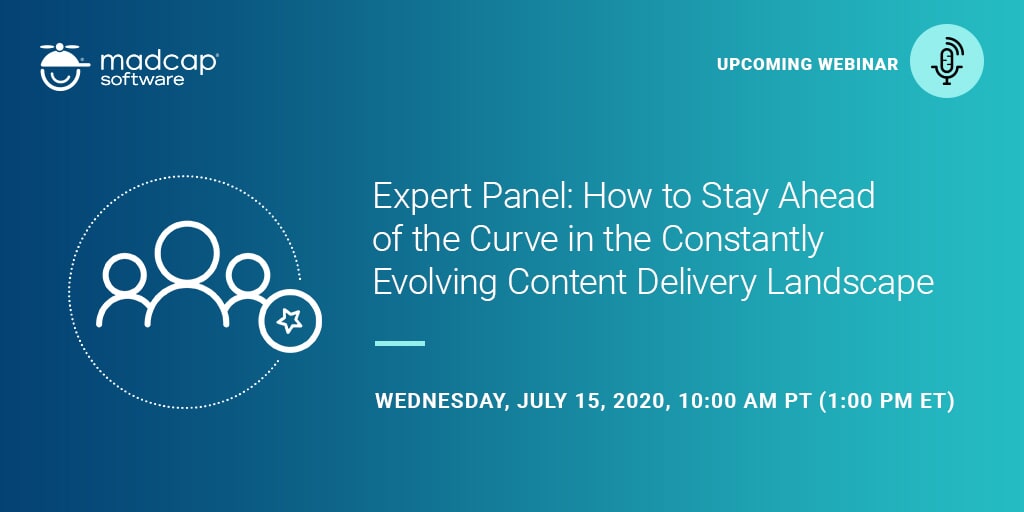 madcap software

UPCOMING WEBINAR

Expert Panel: How to Stay Ahead of the Curve in the Constantly Evolving Content Delivery Landscape

WEDNESDAY, JULY 15, 2020, 10:00 AM PT (1:00 PM ET)